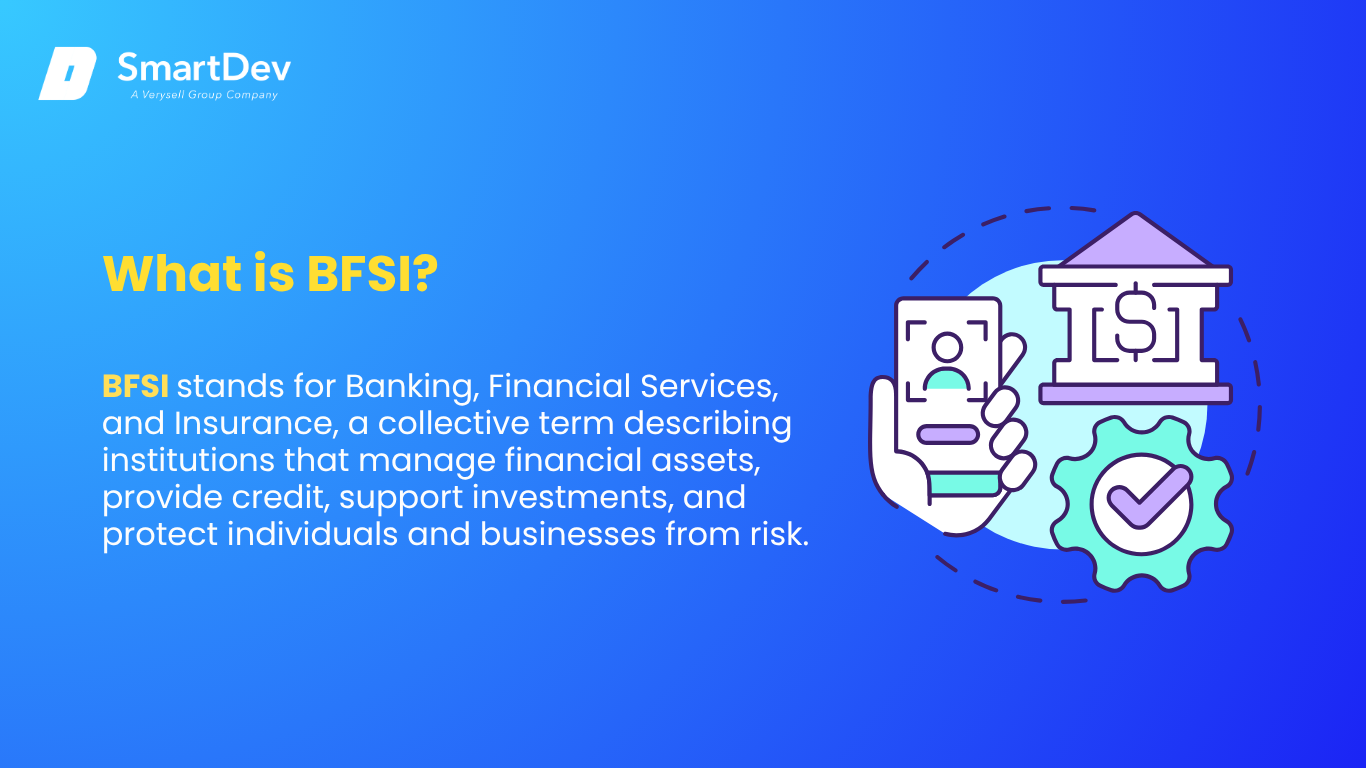 SmartDev
A Verysell Group Company

What is BFSI?

BFSI stands for Banking, Financial Services, and Insurance, a collective term describing institutions that manage financial assets, provide credit, support investments, and protect individuals and businesses from risk.

$